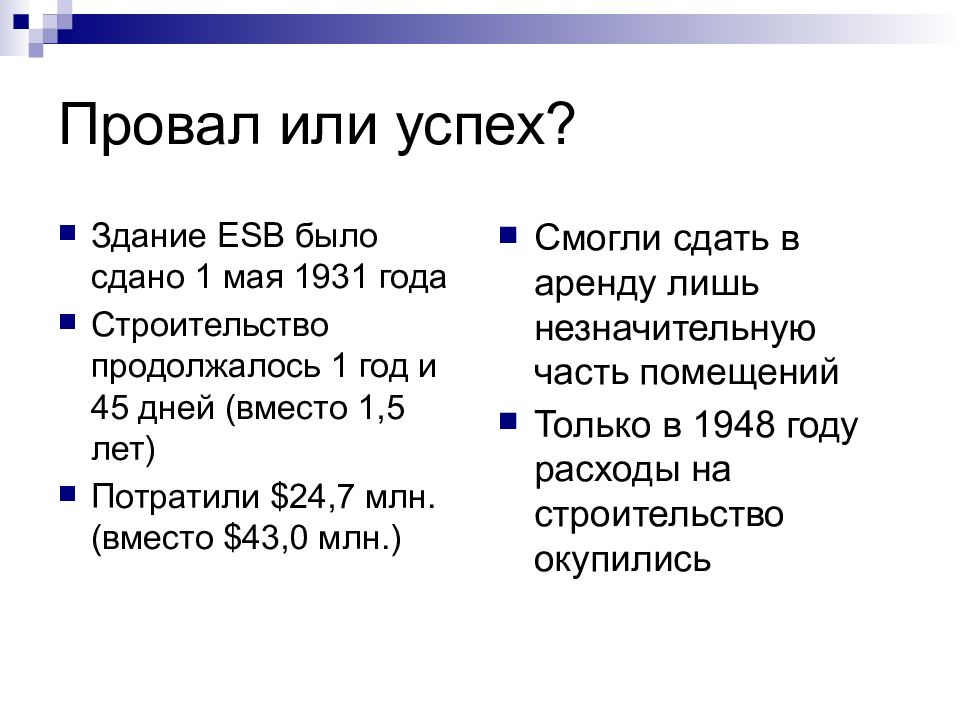 Провал или успех?

- Здание ESB было сдано 1 мая 1931 года
- Строительство продолжалось 1 год и 45 дней (вместо 1,5 лет)
- Потратили \$24,7 млн. (вместо \$43,0 млн.)

- Смогли сдать в аренду лишь незначительную часть помещений
- Только в 1948 году расходы на строительство окупились